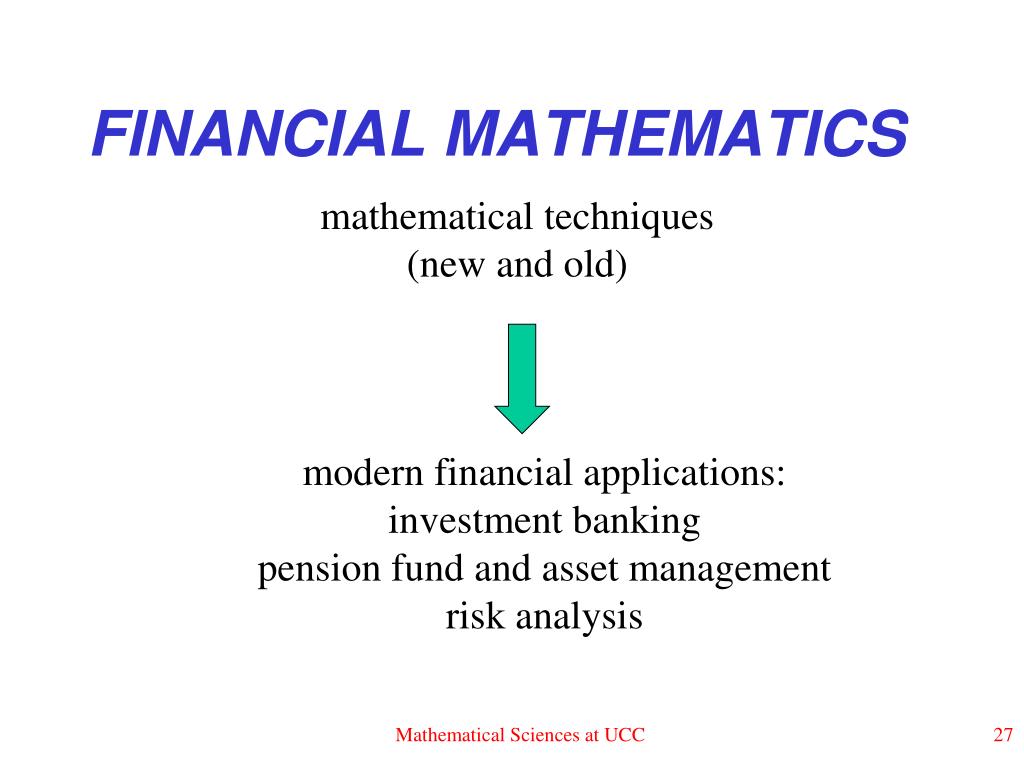 FINANCIAL MATHEMATICS

mathematical techniques
(new and old)

modern financial applications:
investment banking
pension fund and asset management
risk analysis

Mathematical Sciences at UCC

27